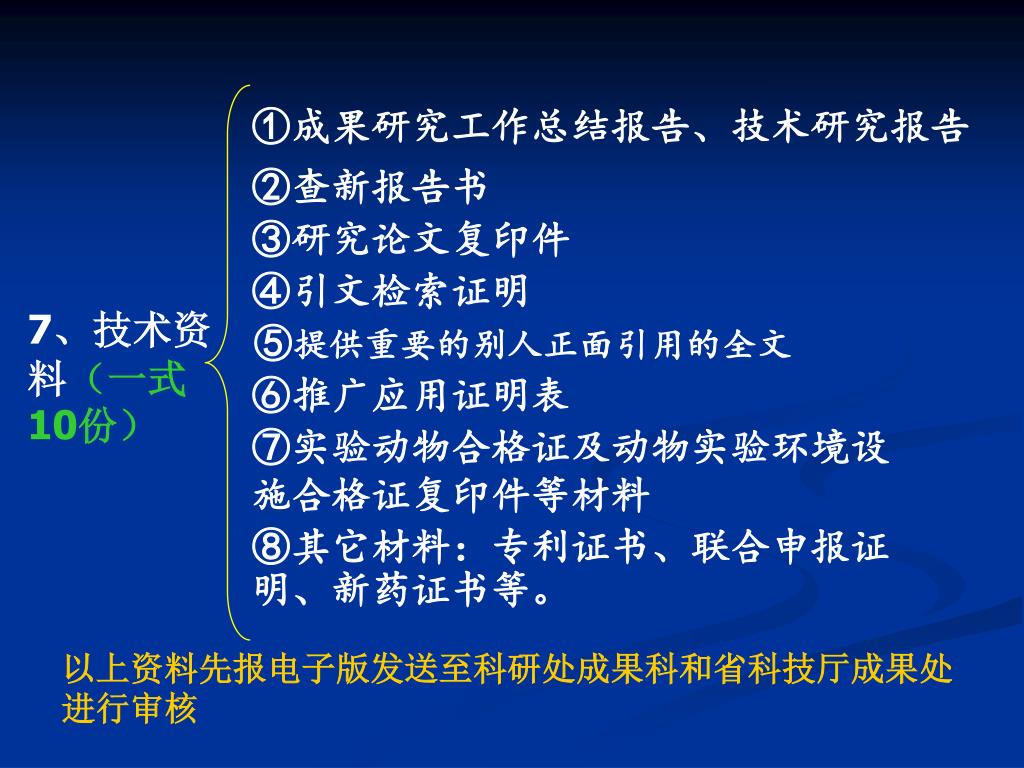 7、技术资料（一式10份）

①成果研究工作总结报告、技术研究报告
②查新报告书
③研究论文复印件
④引文检索证明
⑤提供重要的别人正面引用的全文
⑥推广应用证明表
⑦实验动物合格证及动物实验环境设施合格证复印件等材料
⑧其它材料：专利证书、联合申报证明、新药证书等。

以上资料先报电子版发送至科研处成果科和省科技厅成果处进行审核